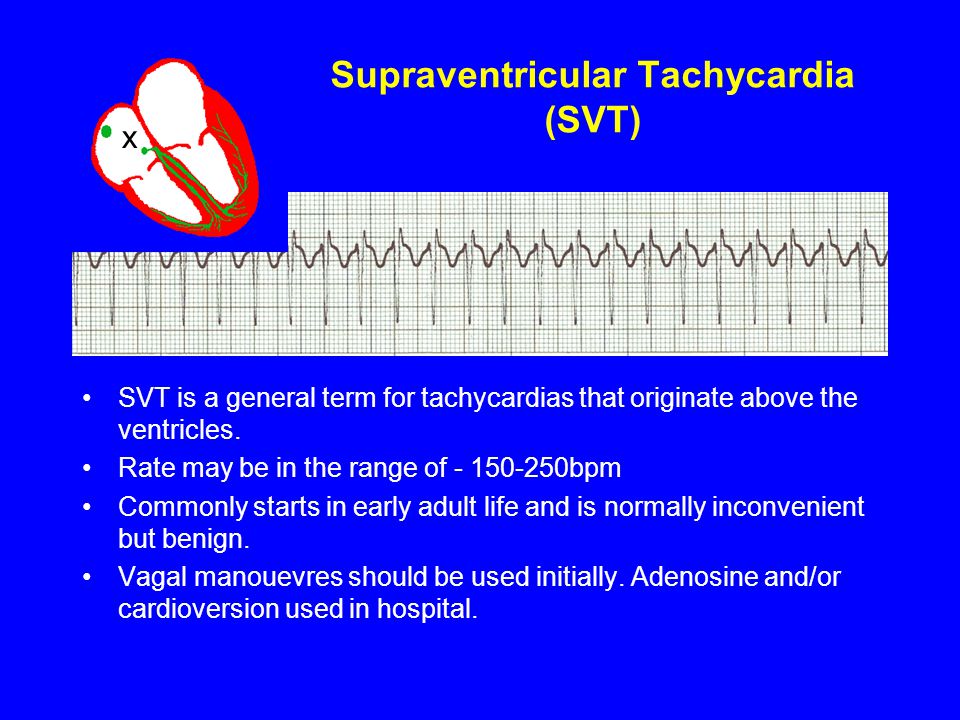 Supraventricular Tachycardia (SVT)

x

• SVT is a general term for tachycardias that originate above the ventricles.
• Rate may be in the range of - 150-250bpm
• Commonly starts in early adult life and is normally inconvenient but benign.
• Vagal manouevres should be used initially. Adenosine and/or cardioversion used in hospital.